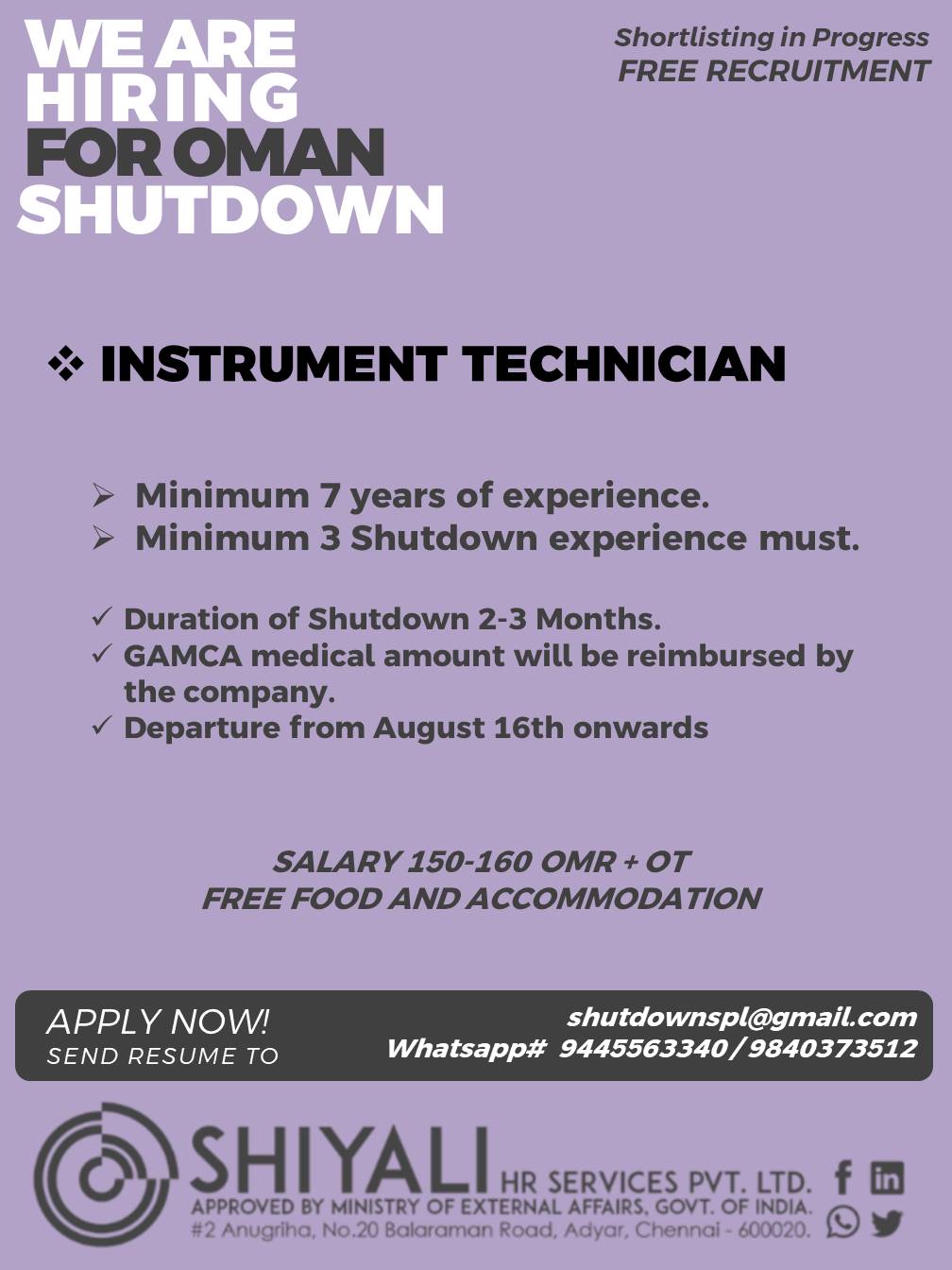 WE ARE HIRING FOR OMAN SHUTDOWN

Shortlisting in Progress
FREE RECRUITMENT

❖ INSTRUMENT TECHNICIAN

➢ Minimum 7 years of experience.
➢ Minimum 3 Shutdown experience must.

✓ Duration of Shutdown 2-3 Months.
✓ GAMCA medical amount will be reimbursed by the company.
✓ Departure from August 16th onwards

SALARY 150-160 OMR + OT
FREE FOOD AND ACCOMMODATION

APPLY NOW!
SEND RESUME TO

shutdownspl@gmail.com
Whatsapp# 9445563340 / 9840373512

SHIYALI HR SERVICES PVT. LTD.
APPROVED BY MINISTRY OF EXTERNAL AFFAIRS, GOVT. OF INDIA.
#2 Anugriha, No.20 Balaraman Road, Adyar, Chennai - 600020.